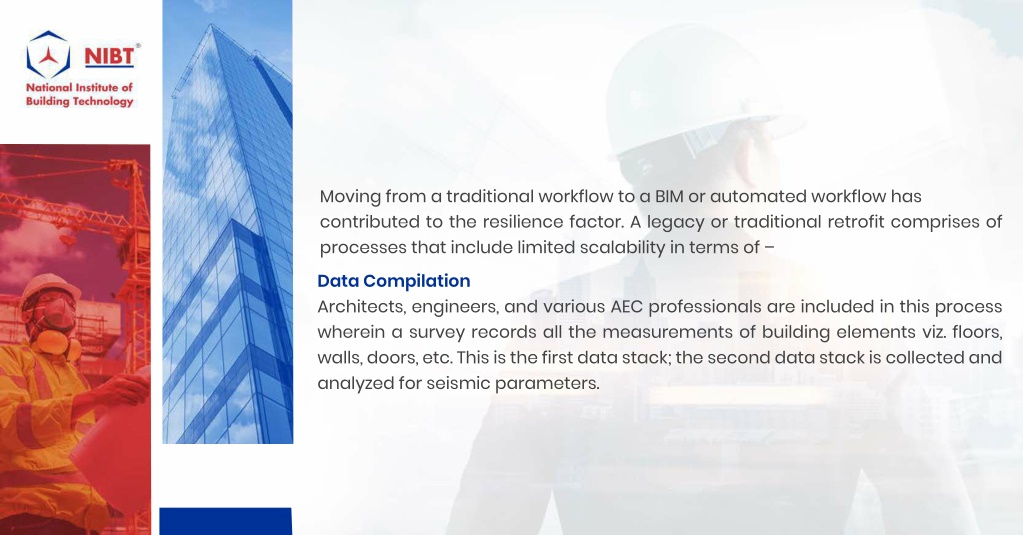 NIBT®
National Institute of Building Technology

Moving from a traditional workflow to a BIM or automated workflow has contributed to the resilience factor. A legacy or traditional retrofit comprises of processes that include limited scalability in terms of –

Data Compilation
Architects, engineers, and various AEC professionals are included in this process wherein a survey records all the measurements of building elements viz. floors, walls, doors, etc. This is the first data stack; the second data stack is collected and analyzed for seismic parameters.